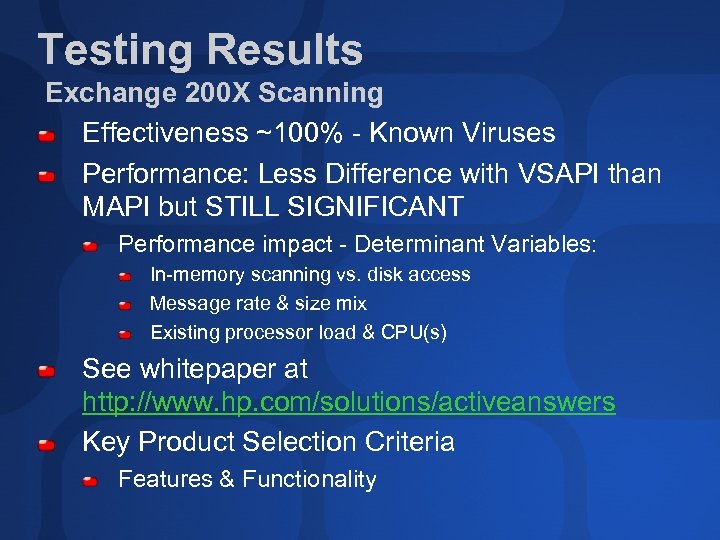 Testing Results
Exchange 200X Scanning

Effectiveness ~100% - Known Viruses

Performance: Less Difference with VSAPI than MAPI but STILL SIGNIFICANT

Performance impact - Determinant Variables:

In-memory scanning vs. disk access

Message rate & size mix

Existing processor load & CPU(s)

See whitepaper at http://www.hp.com/solutions/activeanswers

Key Product Selection Criteria

Features & Functionality